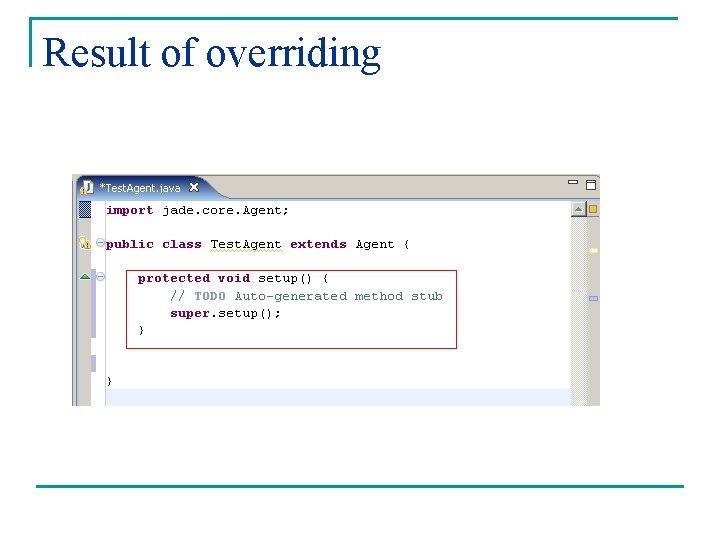 Result of overriding

*TestAgent.java

import jade.core.Agent;

public class TestAgent extends Agent {

    protected void setup() {
        // TODO Auto-generated method stub
        super.setup();
    }

}